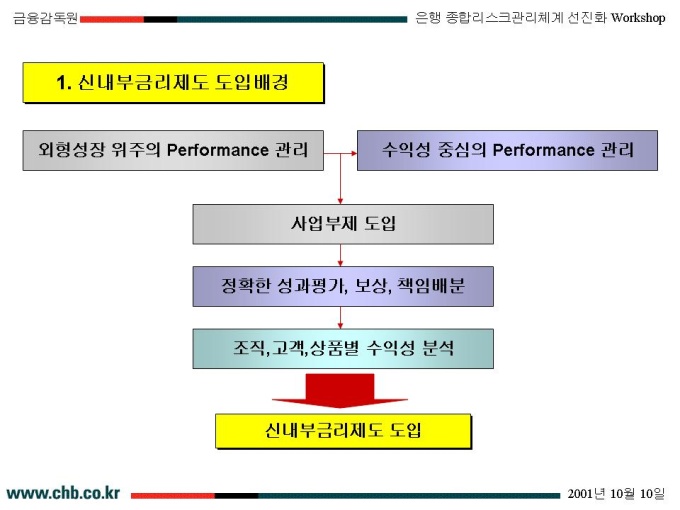 금융감독원 은행 종합리스크관리체계 선진화 Workshop

1. 신내부금리제도 도입배경

외형성장 위주의 Performance 관리

수익성 중심의 Performance 관리

사업부제 도입

정확한 성과평가, 보상, 책임배분

조직,고객,상품별 수익성 분석

신내부금리제도 도입

www.chb.co.kr 2001년 10월 10일